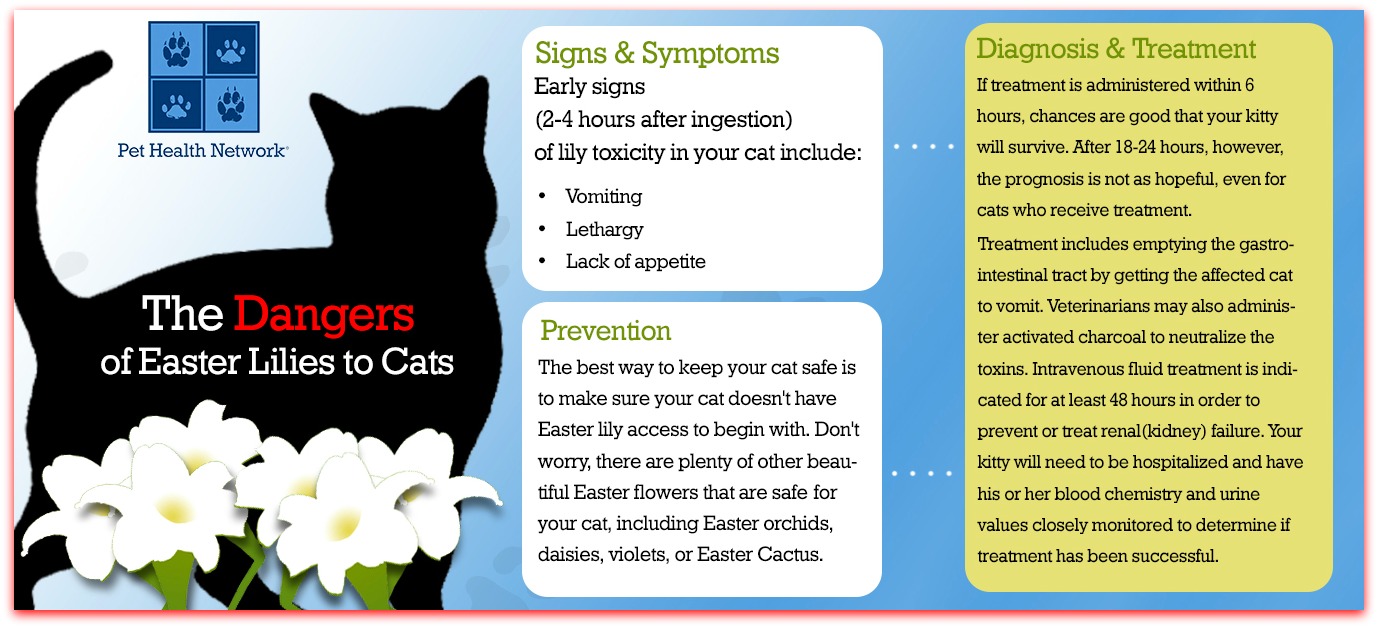 Pet Health Network®

The Dangers of Easter Lilies to Cats

Signs & Symptoms
Early signs (2-4 hours after ingestion) of lily toxicity in your cat include:
• Vomiting
• Lethargy
• Lack of appetite

Prevention
The best way to keep your cat safe is to make sure your cat doesn't have Easter lily access to begin with. Don't worry, there are plenty of other beautiful Easter flowers that are safe for your cat, including Easter orchids, daisies, violets, or Easter Cactus.

Diagnosis & Treatment
If treatment is administered within 6 hours, chances are good that your kitty will survive. After 18-24 hours, however, the prognosis is not as hopeful, even for cats who receive treatment.

Treatment includes emptying the gastrointestinal tract by getting the affected cat to vomit. Veterinarians may also administer activated charcoal to neutralize the toxins. Intravenous fluid treatment is indicated for at least 48 hours in order to prevent or treat renal(kidney) failure. Your kitty will need to be hospitalized and have his or her blood chemistry and urine values closely monitored to determine if treatment has been successful.